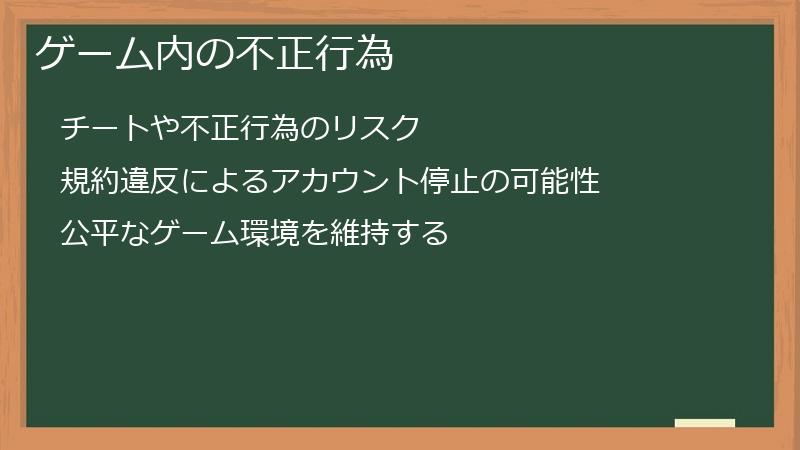 ゲーム内の不正行為

チートや不正行為のリスク

規約違反によるアカウント停止の可能性

公平なゲーム環境を維持する